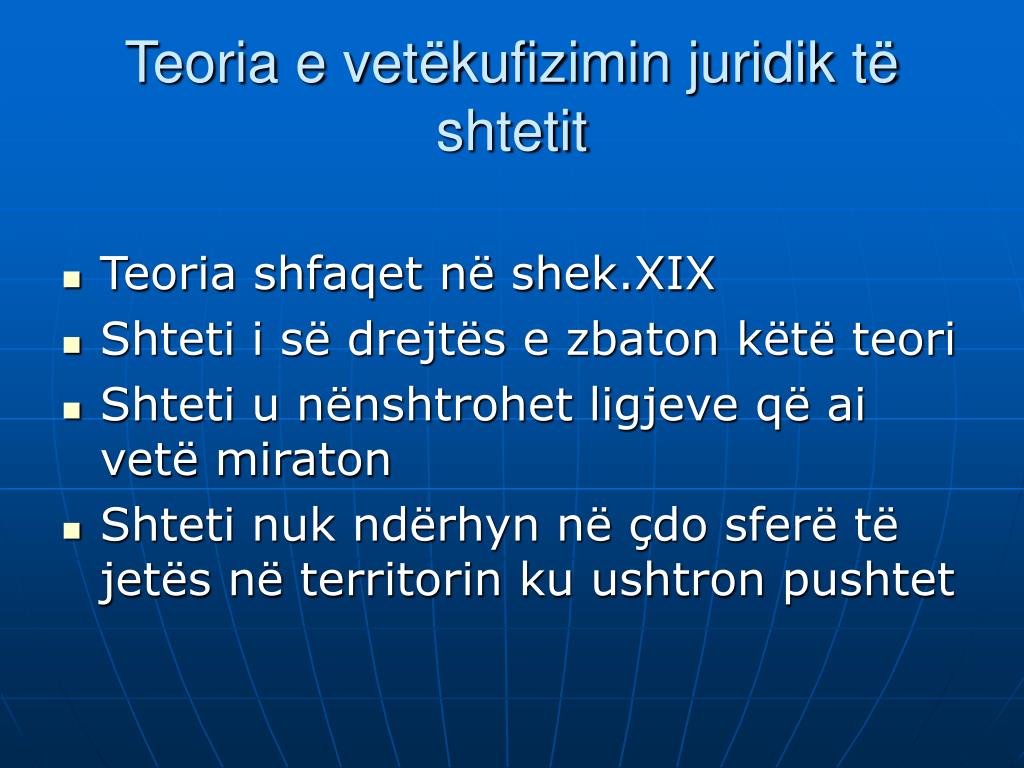 Teoria e vetëkufizimin juridik të shtetit

- Teoria shfaqet në shek.XIX
- Shteti i së drejtës e zbaton këtë teori
- Shteti u nënshtrohet ligjeve që ai vetë miraton
- Shteti nuk ndërhyn në çdo sferë të jetës në territorin ku ushtron pushtet